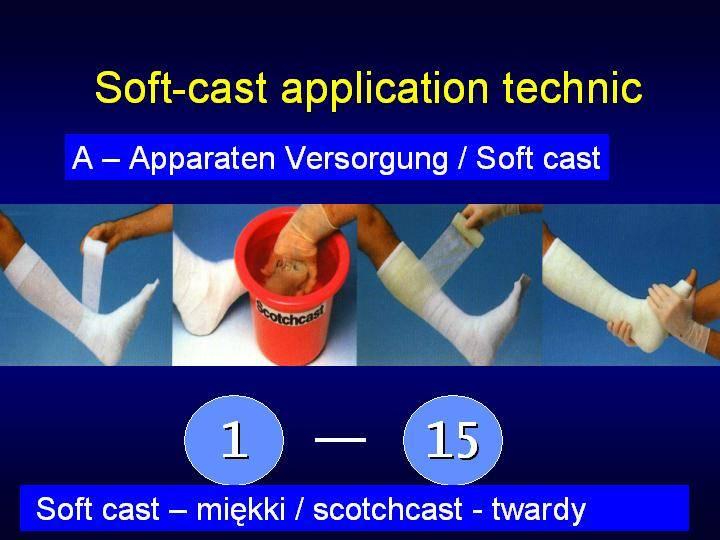 Soft-cast application technic

A – Apparaten Versorgung / Soft cast

Scotchcast

1 — 15

Soft cast – miękki / scotchcast - twardy